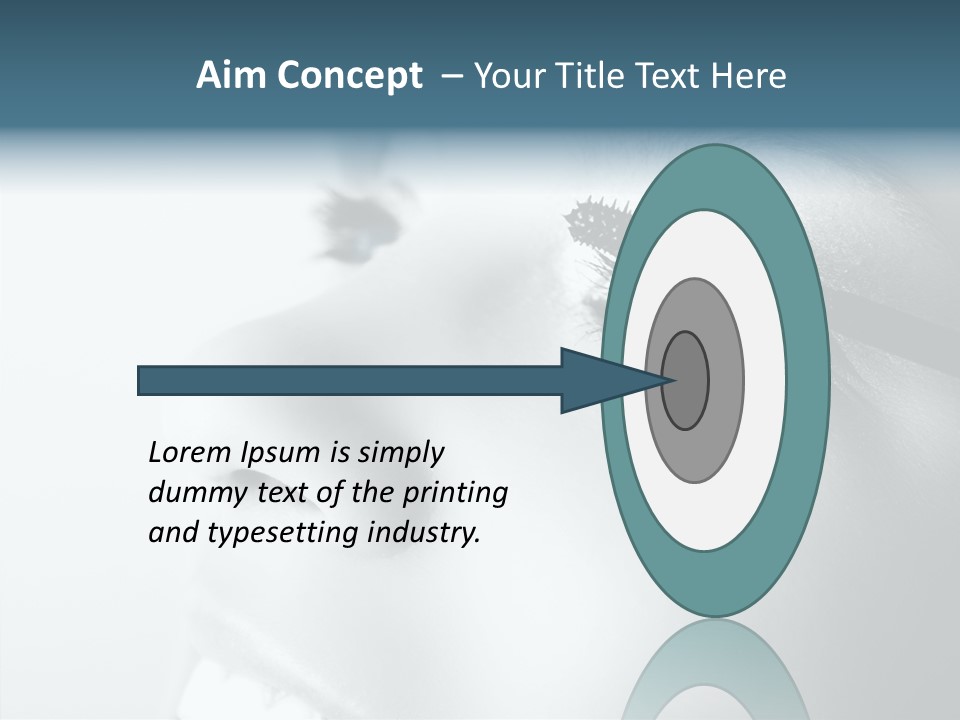 Aim Concept – Your Title Text Here

Lorem Ipsum is simply dummy text of the printing and typesetting industry.